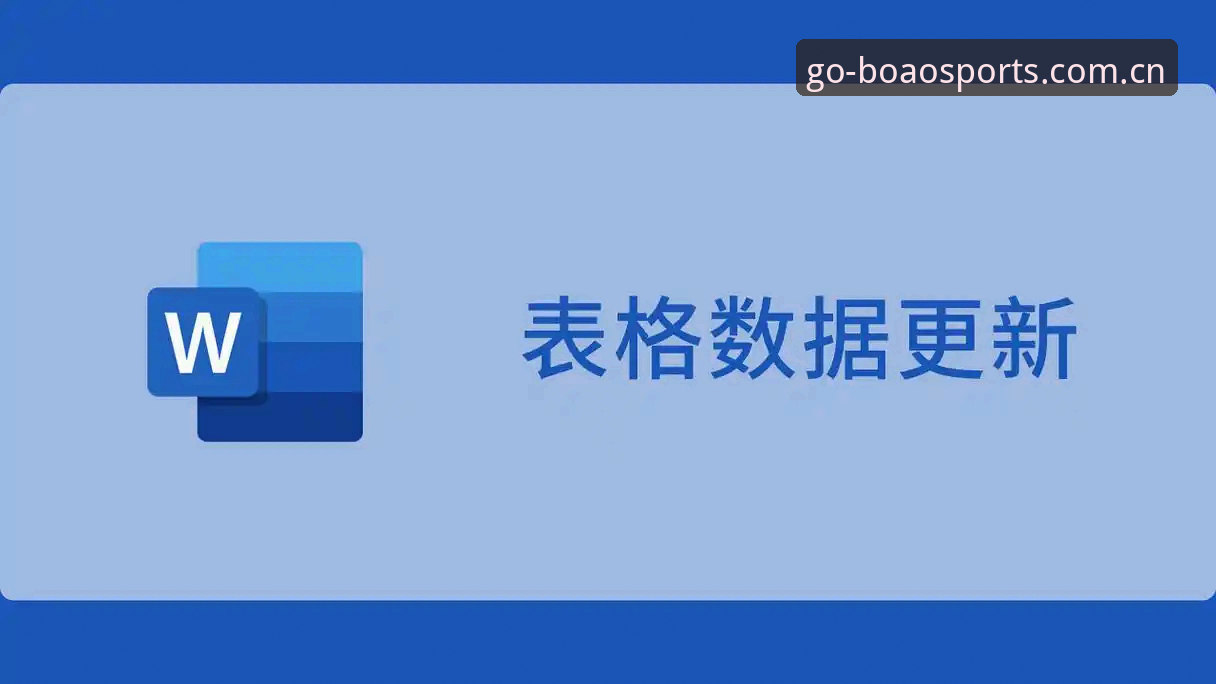 go-boaosports.com.cn

W

表格数据更新